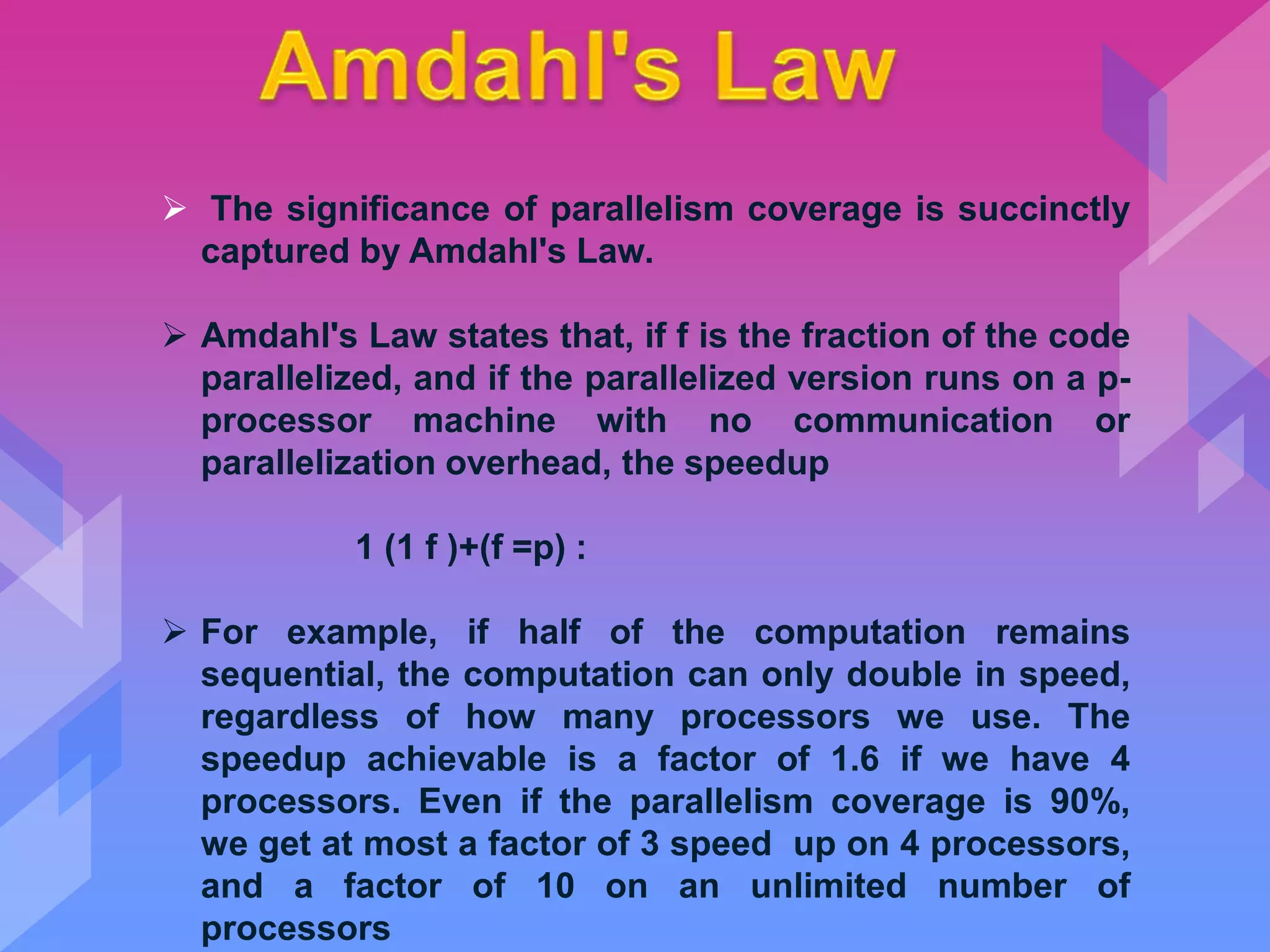 Amdahl's Law

➢ The significance of parallelism coverage is succinctly captured by Amdahl's Law.

➢ Amdahl's Law states that, if f is the fraction of the code parallelized, and if the parallelized version runs on a p-processor machine with no communication or parallelization overhead, the speedup

1 (1 f )+(f =p) :

➢ For example, if half of the computation remains sequential, the computation can only double in speed, regardless of how many processors we use. The speedup achievable is a factor of 1.6 if we have 4 processors. Even if the parallelism coverage is 90%, we get at most a factor of 3 speed up on 4 processors, and a factor of 10 on an unlimited number of processors